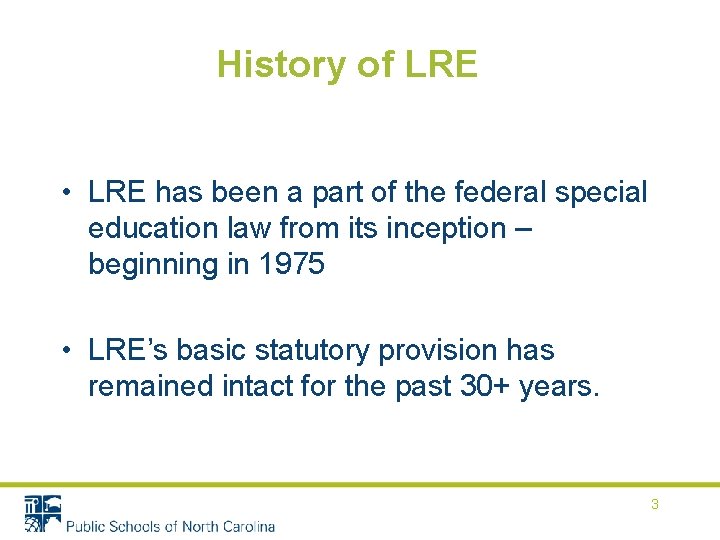 History of LRE

• LRE has been a part of the federal special education law from its inception – beginning in 1975

• LRE's basic statutory provision has remained intact for the past 30+ years.

Public Schools of North Carolina

3